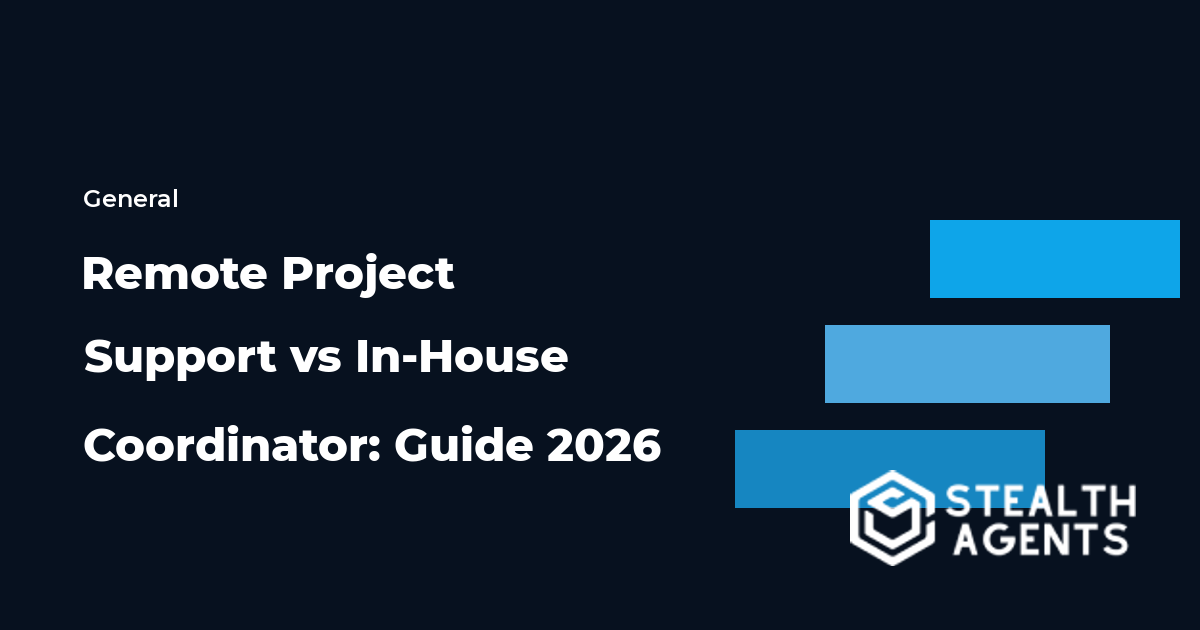 General

Remote Project Support vs In-House Coordinator: Guide 2026

STEALTH AGENTS